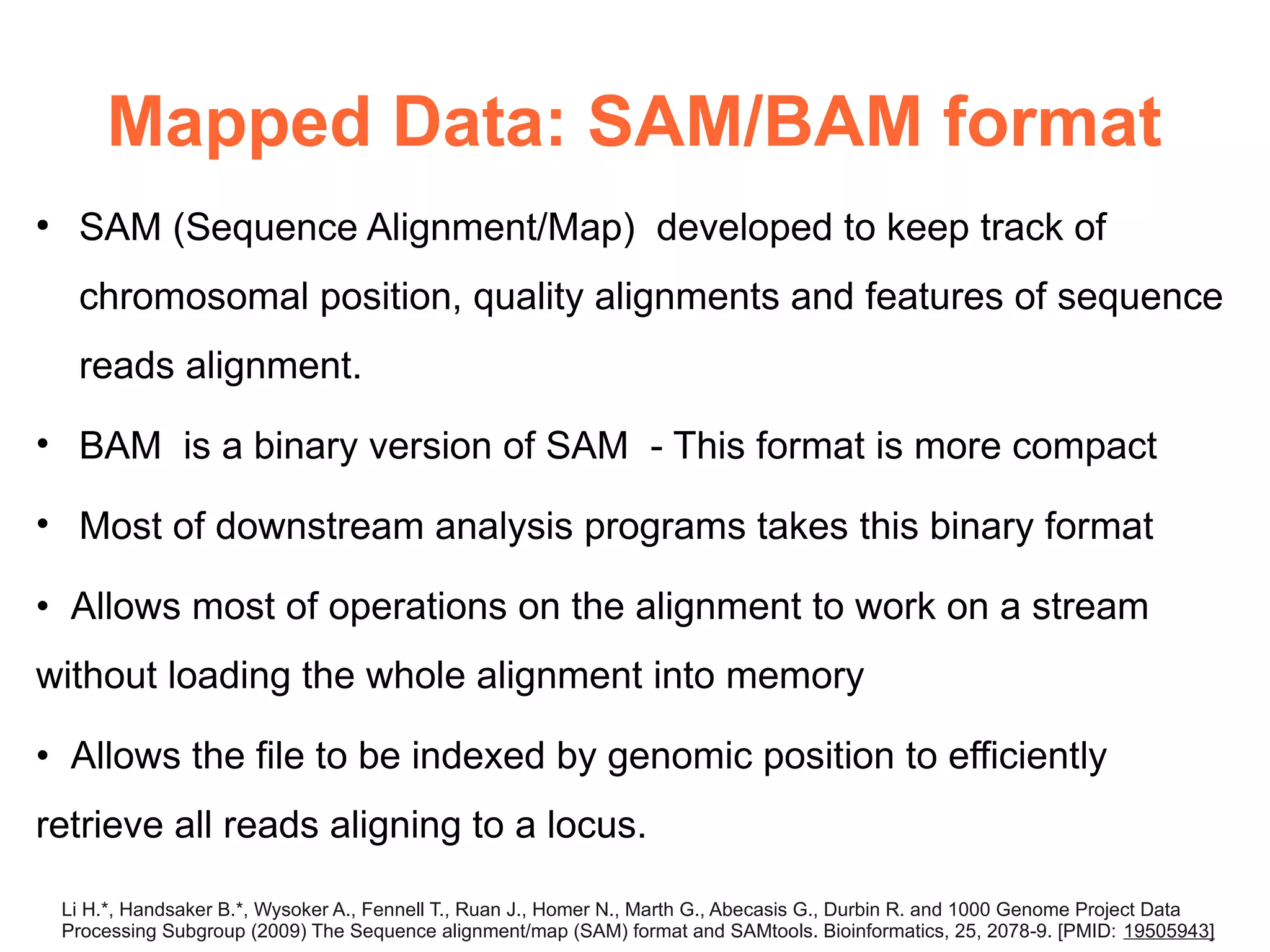 Mapped Data: SAM/BAM format

• SAM (Sequence Alignment/Map) developed to keep track of chromosomal position, quality alignments and features of sequence reads alignment.

• BAM is a binary version of SAM - This format is more compact

• Most of downstream analysis programs takes this binary format

• Allows most of operations on the alignment to work on a stream without loading the whole alignment into memory

• Allows the file to be indexed by genomic position to efficiently retrieve all reads aligning to a locus.

Li H.*, Handsaker B.*, Wysoker A., Fennell T., Ruan J., Homer N., Marth G., Abecasis G., Durbin R. and 1000 Genome Project Data Processing Subgroup (2009) The Sequence alignment/map (SAM) format and SAMtools. Bioinformatics, 25, 2078-9. [PMID: 19505943]